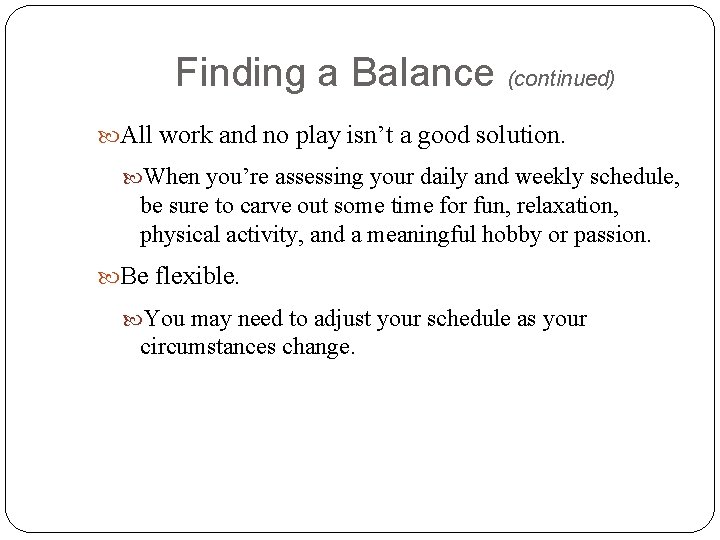 Finding a Balance (continued)

All work and no play isn’t a good solution.

When you’re assessing your daily and weekly schedule, be sure to carve out some time for fun, relaxation, physical activity, and a meaningful hobby or passion.

Be flexible.

You may need to adjust your schedule as your circumstances change.